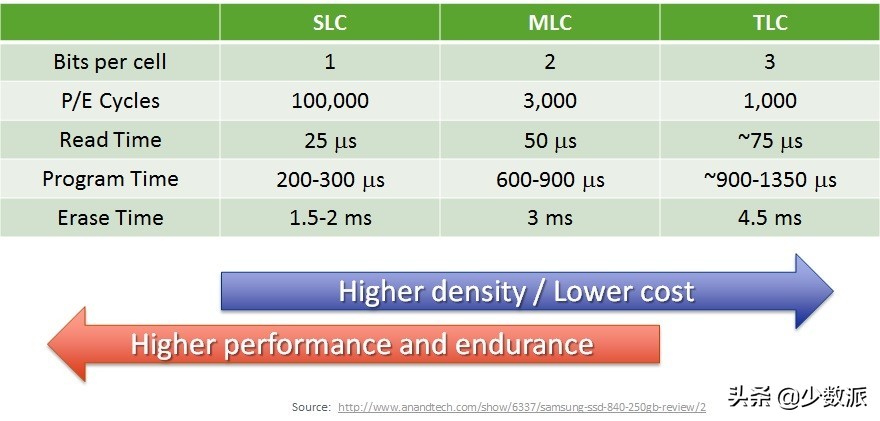 |  | SLC | MLC | TLC |
|---|---|---|---|
| Bits per cell | 1 | 2 | 3 |
| P/E Cycles | 100,000 | 3,000 | 1,000 |
| Read Time | 25 μs | 50 μs | ~75 μs |
| Program Time | 200-300 μs | 600-900 μs | ~900-1350 μs |
| Erase Time | 1.5-2 ms | 3 ms | 4.5 ms |

Higher density / Lower cost

Higher performance and endurance

Source: http://www.anandtech.com/show/6337/samsung-ssd-840-250gb-review/2

头条 @少数派